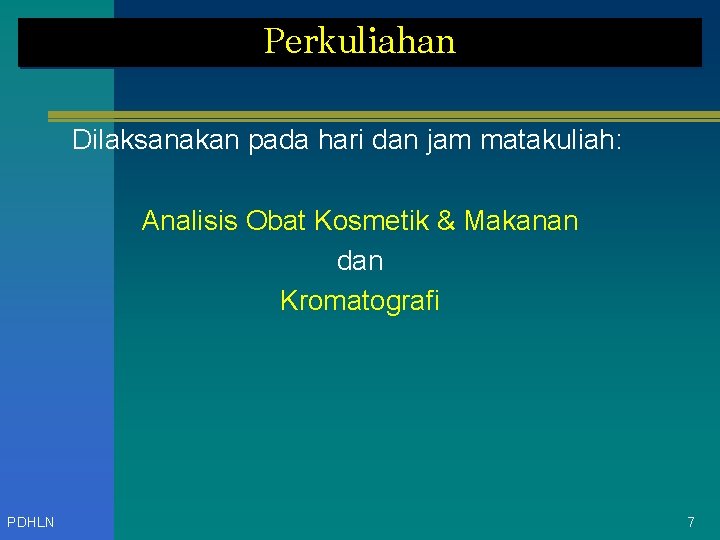 Perkuliahan

Dilaksanakan pada hari dan jam matakuliah:

Analisis Obat Kosmetik & Makanan
dan
Kromatografi

PDHLN

7